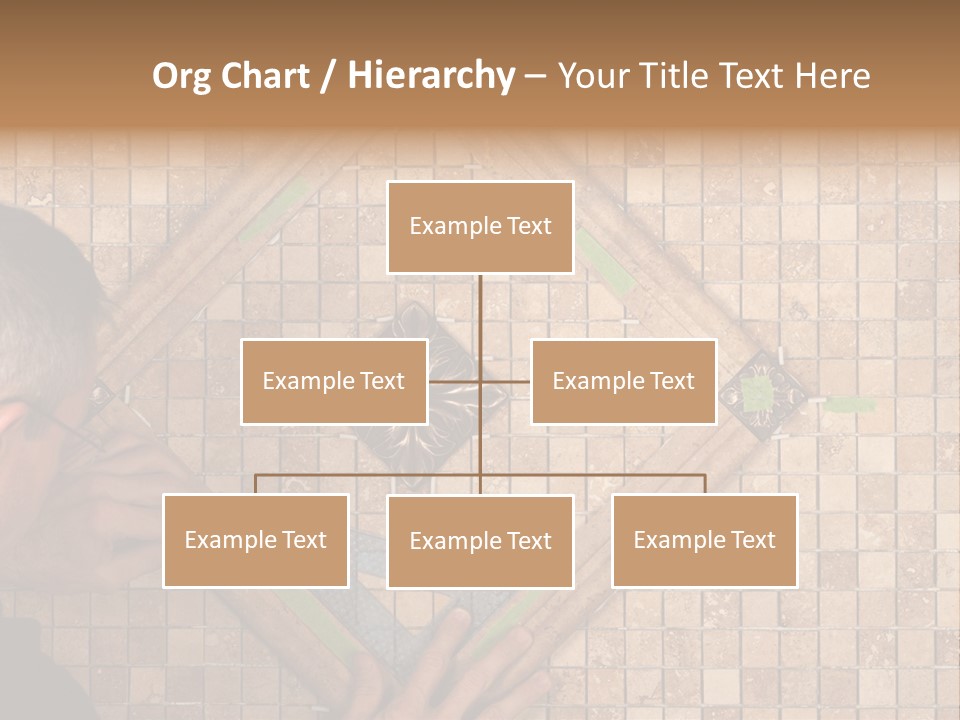 Org Chart / Hierarchy – Your Title Text Here

Example Text

Example Text

Example Text

Example Text

Example Text

Example Text